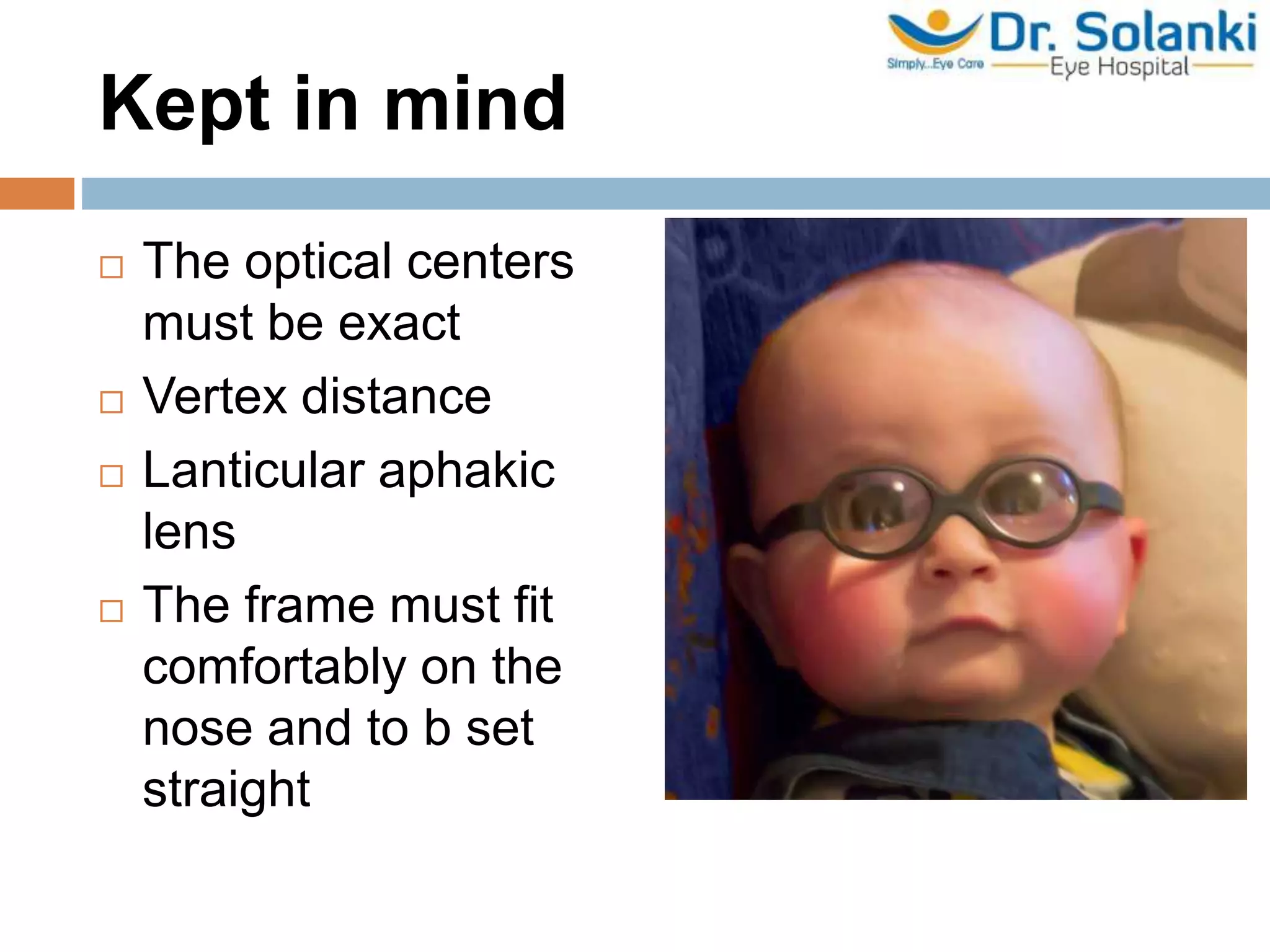 Dr. Solanki
Simply...Eye Care
Eye Hospital

Kept in mind

□ The optical centers must be exact
□ Vertex distance
□ Lanticular aphakic lens
□ The frame must fit comfortably on the nose and to b set straight